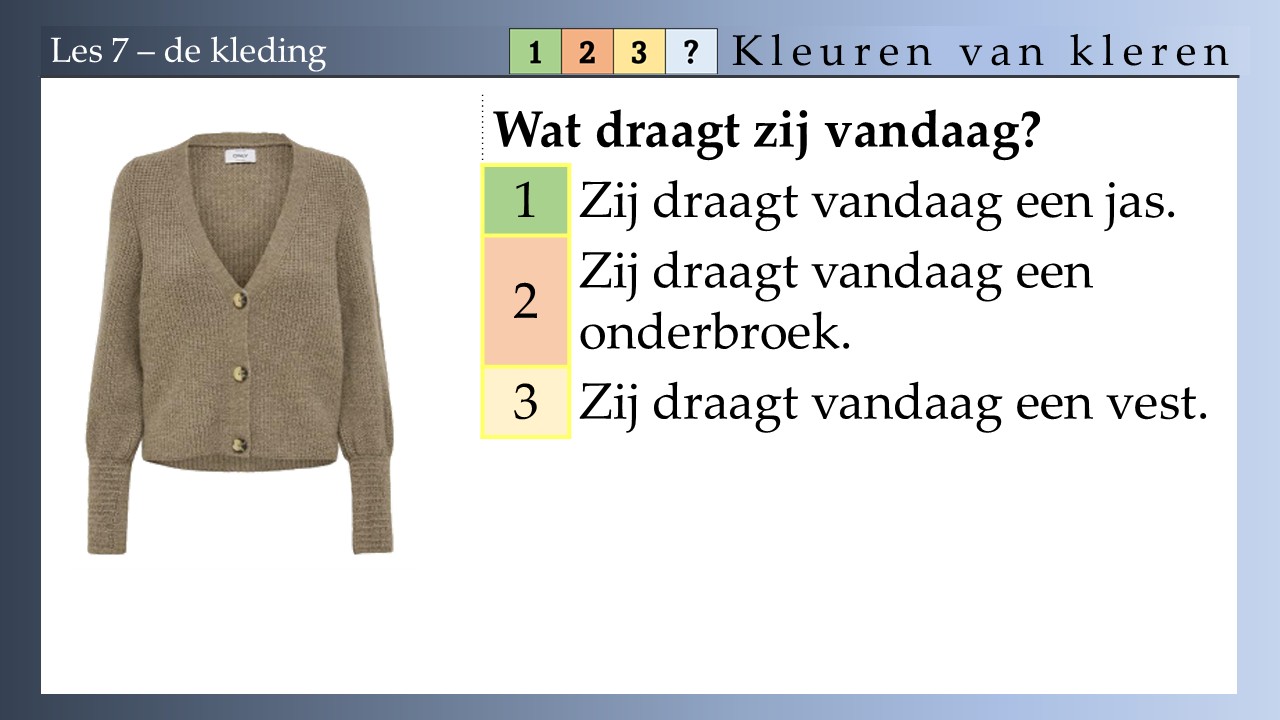 Les 7 – de kleding

1 2 3 ? Kleuren van kleren

Wat draagt zij vandaag?

1 Zij draagt vandaag een jas.

2 Zij draagt vandaag een onderbroek.

3 Zij draagt vandaag een vest.